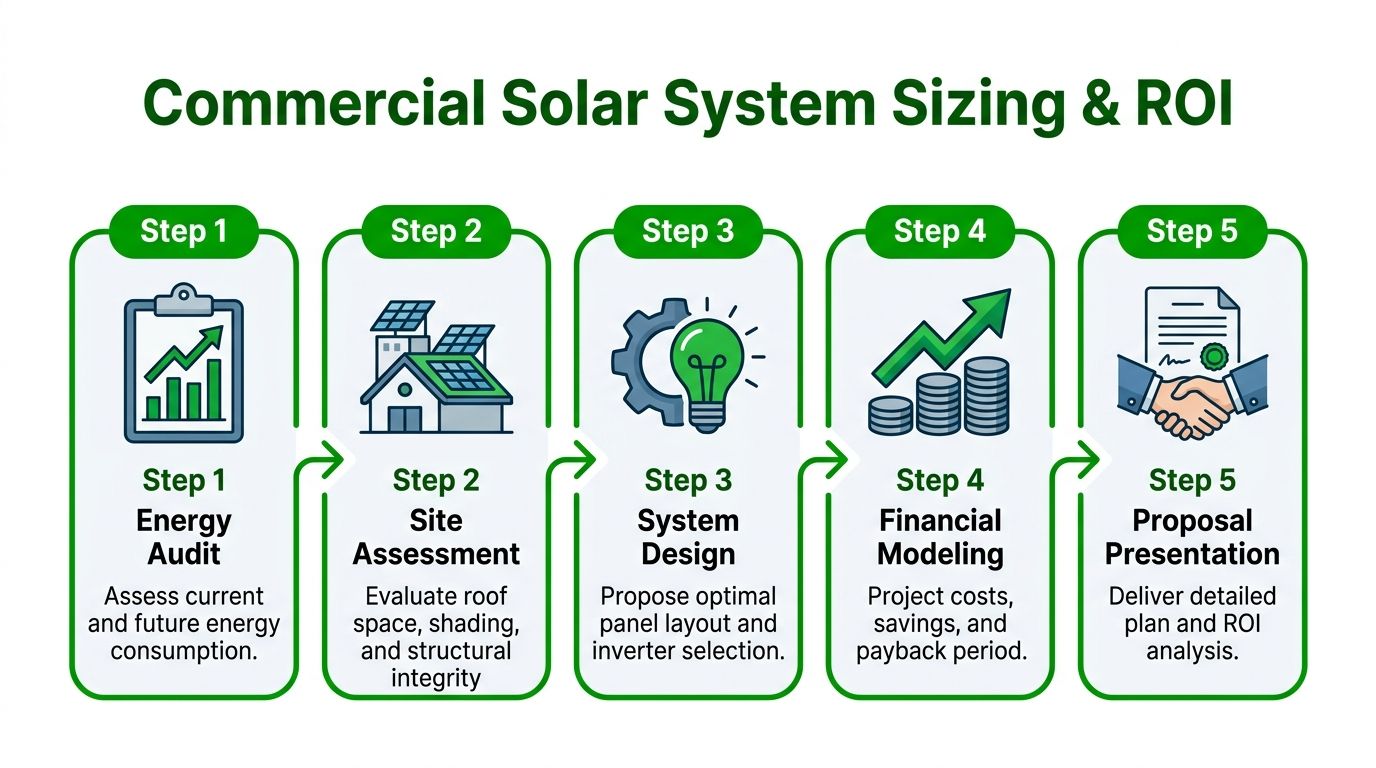 Commercial Solar System Sizing & ROI

Step 1

Step 1
Energy Audit
Assess current and future energy consumption.

Step 2

Step 2
Site Assessment
Evaluate roof space, shading, and structural integrity

Step 3

Step 3
System Design
Propose optimal panel layout and inverter selection.

Step 4

Step 4
Financial Modeling
Project costs, savings, and payback period.

Step 5

Step 5
Proposal Presentation
Deliver detailed plan and ROI analysis.